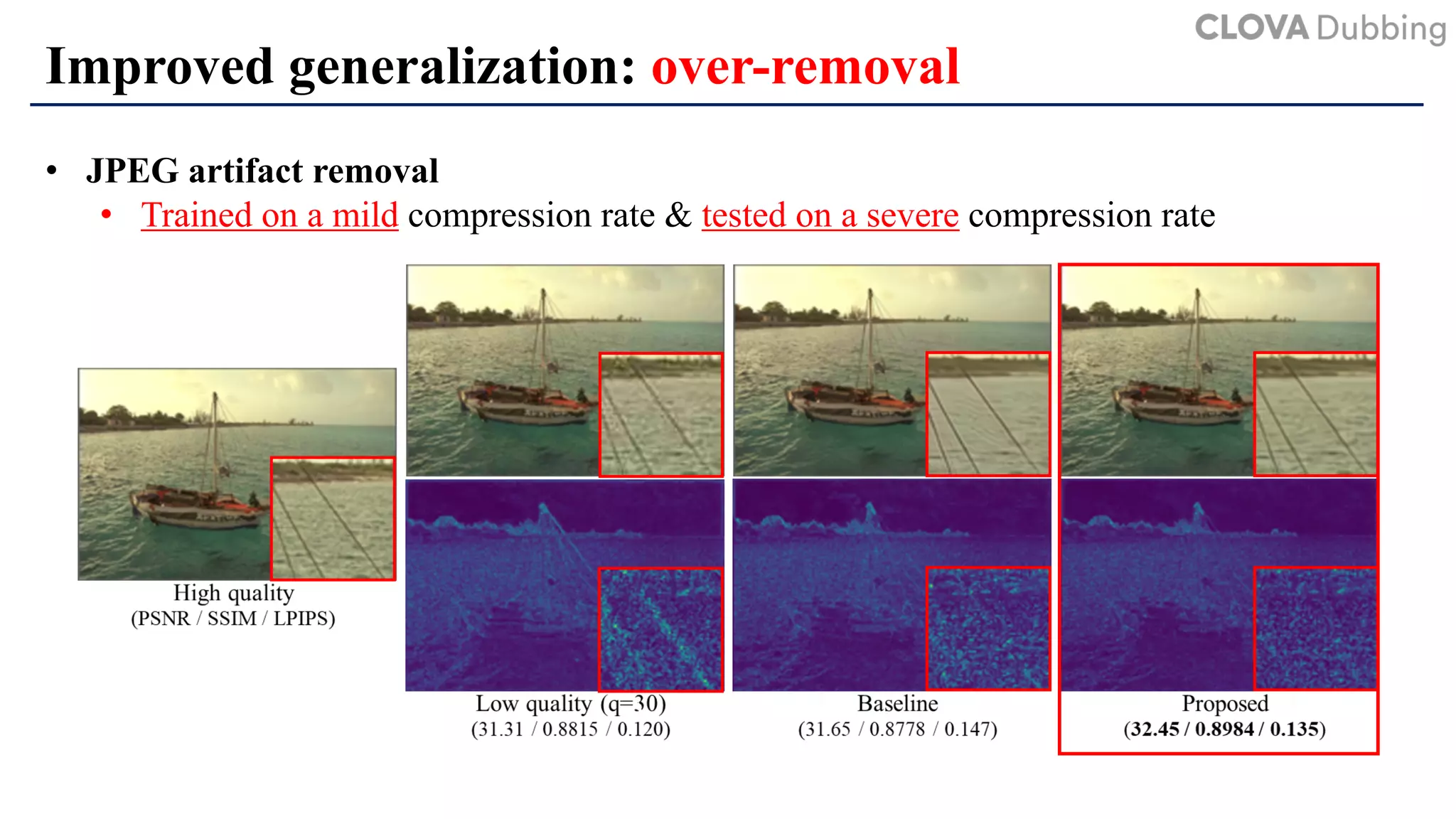 CLOVA Dubbing

Improved generalization: over-removal

• JPEG artifact removal
  • Trained on a mild compression rate & tested on a severe compression rate

High quality
(PSNR / SSIM / LPIPS)

Low quality (q=30)
(31.31 / 0.8815 / 0.120)

Baseline
(31.65 / 0.8778 / 0.147)

Proposed
(32.45 / 0.8984 / 0.135)